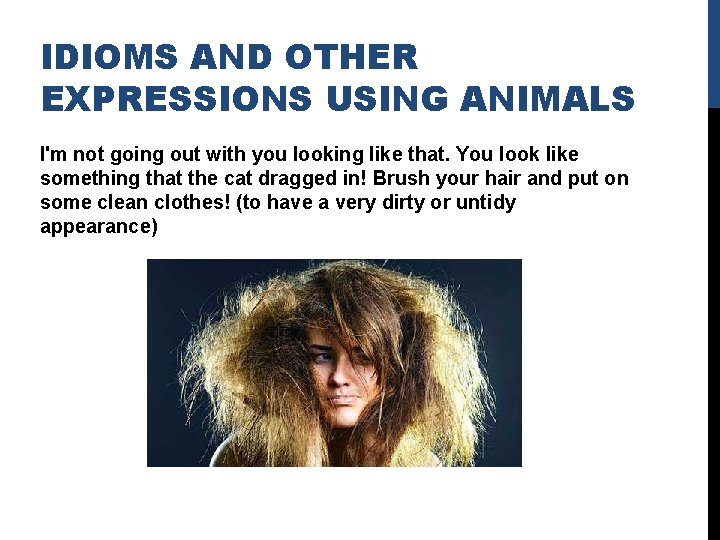 IDIOMS AND OTHER EXPRESSIONS USING ANIMALS

I'm not going out with you looking like that. You look like something that the cat dragged in! Brush your hair and put on some clean clothes! (to have a very dirty or untidy appearance)